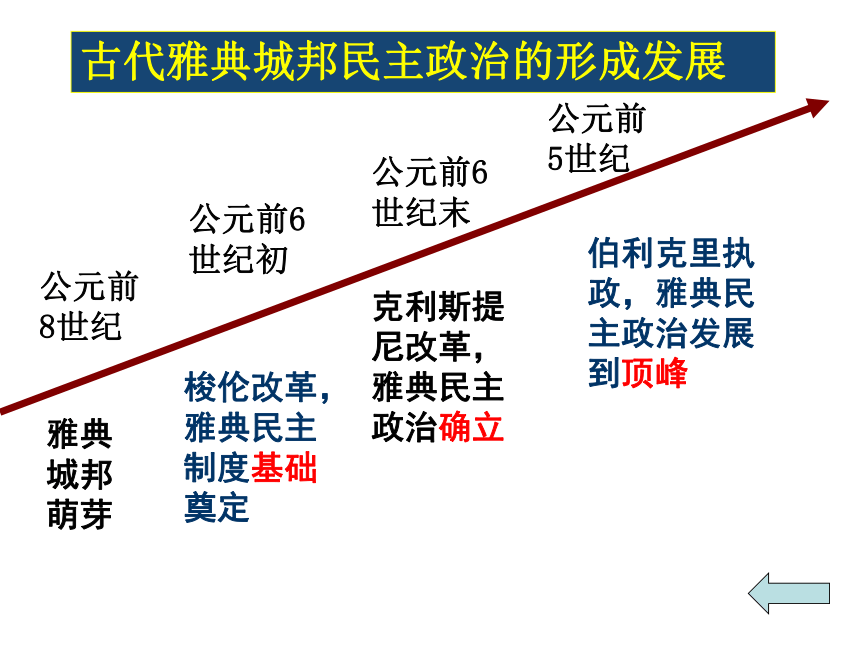 古代雅典城邦民主政治的形成发展

公元前8世纪

雅典城邦萌芽

公元前6世纪初

梭伦改革，雅典民主制度基础奠定

公元前6世纪末

克利斯提尼改革，雅典民主政治确立

公元前5世纪

伯利克里执政，雅典民主政治发展到顶峰